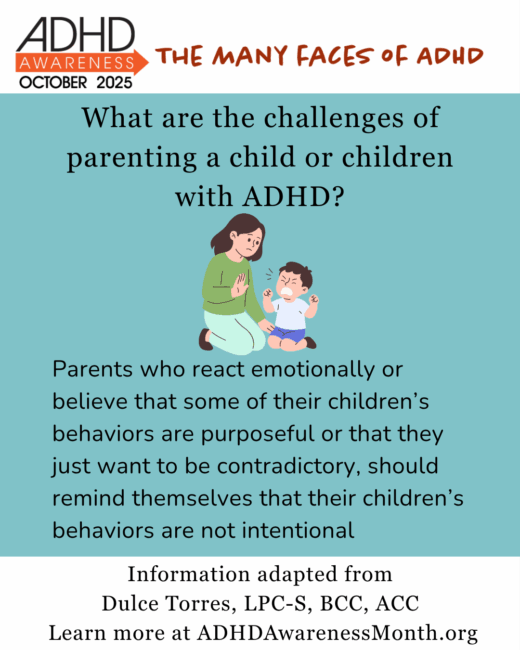 ADHD
AWARENESS
OCTOBER 2025

THE MANY FACES OF ADHD

What are the challenges of parenting a child or children with ADHD?

Parents who react emotionally or believe that some of their children's behaviors are purposeful or that they just want to be contradictory, should remind themselves that their children's behaviors are not intentional

Information adapted from
Dulce Torres, LPC-S, BCC, ACC
Learn more at ADHDAwarenessMonth.org